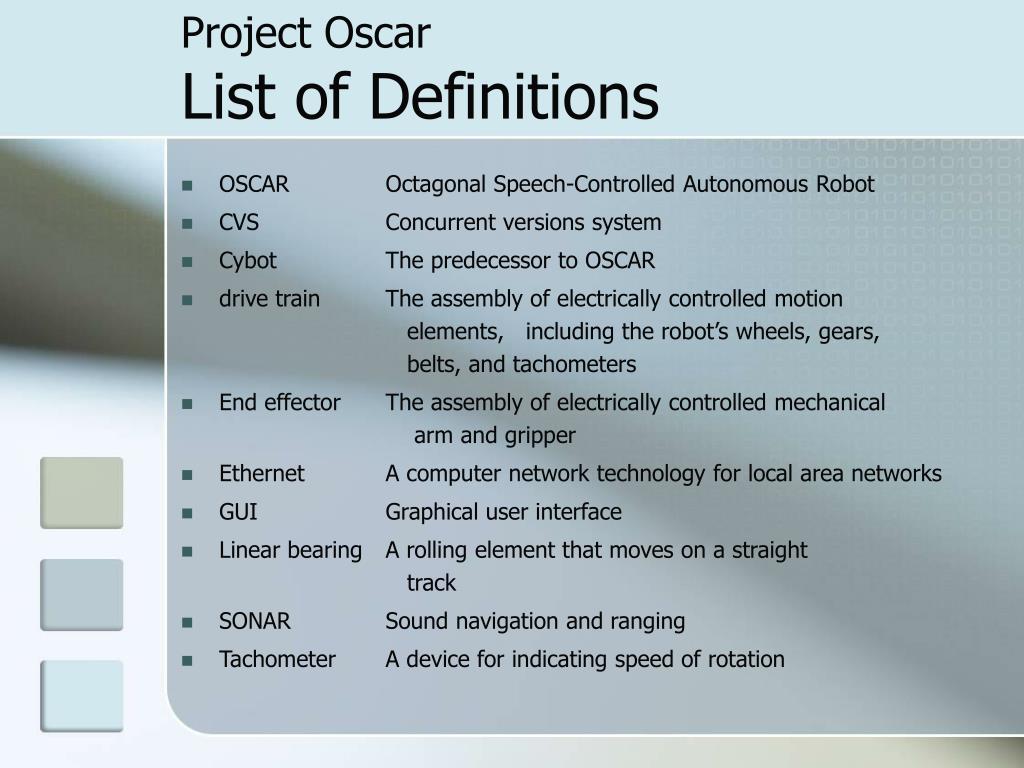 Project Oscar
List of Definitions

- OSCAR Octagonal Speech-Controlled Autonomous Robot
- CVS Concurrent versions system
- Cybot The predecessor to OSCAR
- drive train The assembly of electrically controlled motion elements, including the robot’s wheels, gears, belts, and tachometers
- End effector The assembly of electrically controlled mechanical arm and gripper
- Ethernet A computer network technology for local area networks
- GUI Graphical user interface
- Linear bearing A rolling element that moves on a straight track
- SONAR Sound navigation and ranging
- Tachometer A device for indicating speed of rotation